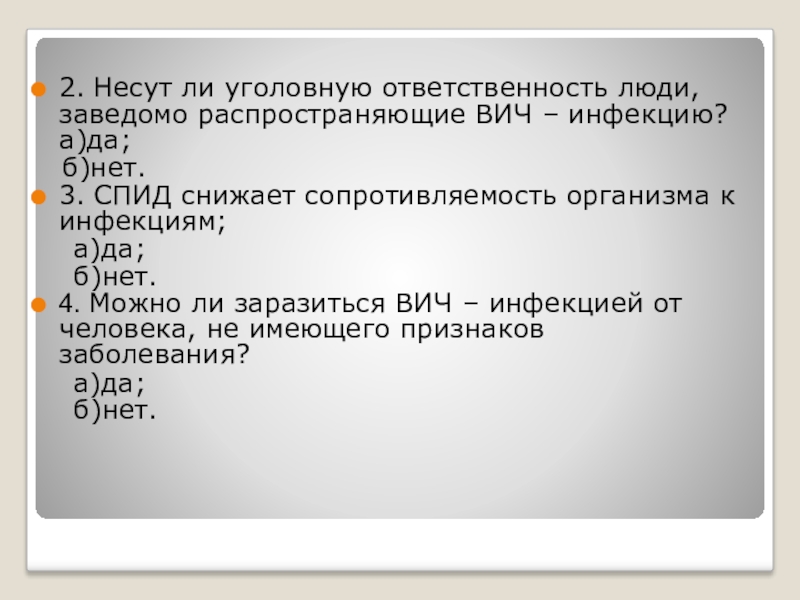 2. Несут ли уголовную ответственность люди, заведомо распространяющие ВИЧ – инфекцию? а)да;
б)нет.

3. СПИД снижает сопротивляемость организма к инфекциям;
а)да;
б)нет.

4. Можно ли заразиться ВИЧ – инфекцией от человека, не имеющего признаков заболевания?
а)да;
б)нет.